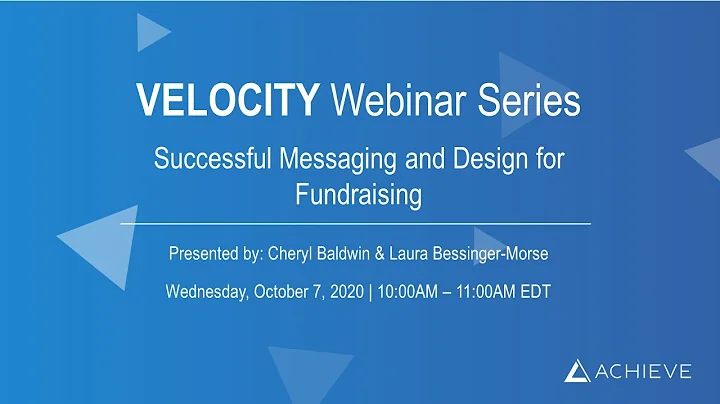 VELOCITY Webinar Series

Successful Messaging and Design for Fundraising

Presented by: Cheryl Baldwin & Laura Bessinger-Morse

Wednesday, October 7, 2020 | 10:00AM – 11:00AM EDT

ACHIEVE